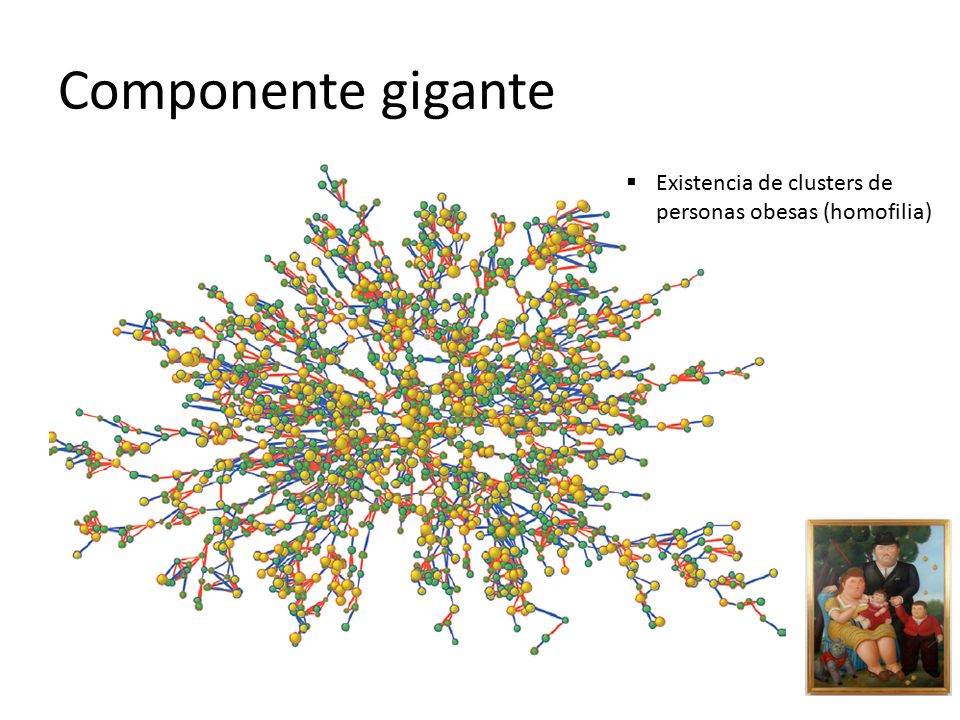 Componente gigante

▪ Existencia de clusters de personas obesas (homofilia)